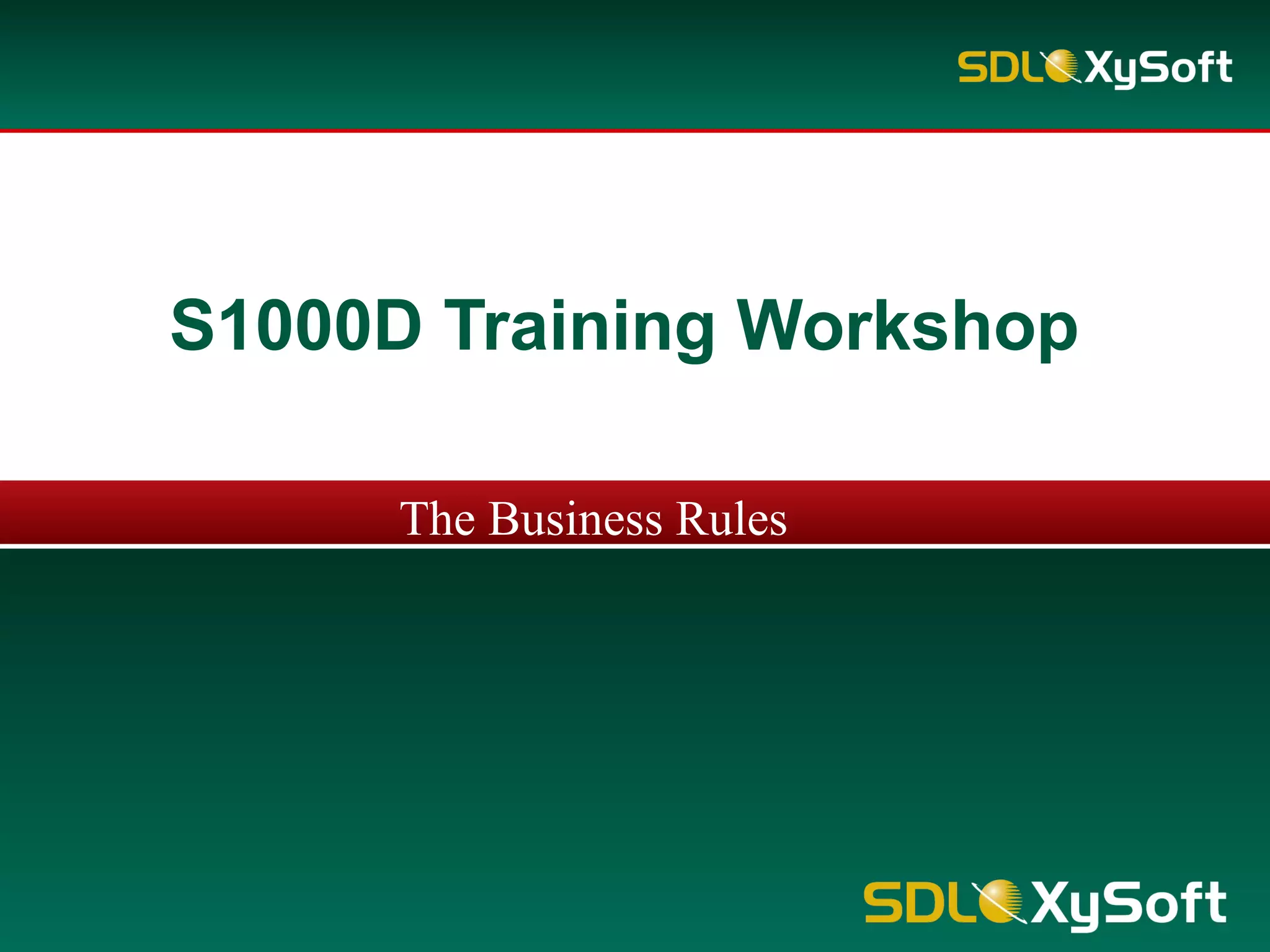 SDL XySoft

S1000D Training Workshop

The Business Rules

SDL XySoft